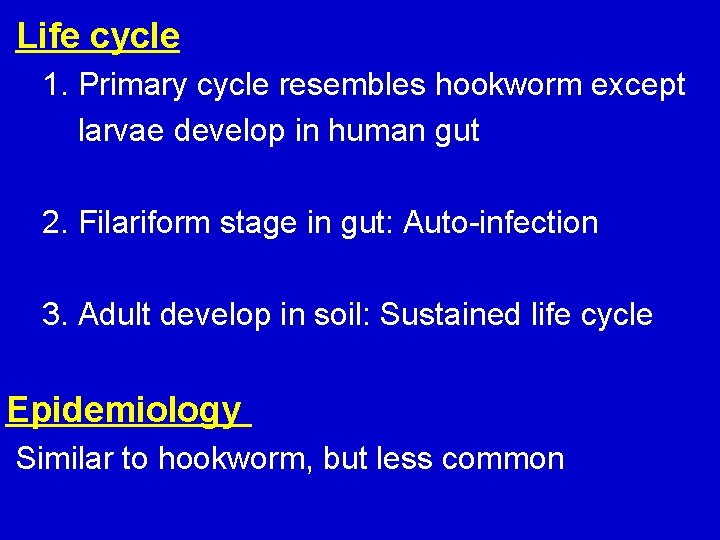 Life cycle

1. Primary cycle resembles hookworm except larvae develop in human gut

2. Filariform stage in gut: Auto-infection

3. Adult develop in soil: Sustained life cycle

Epidemiology

Similar to hookworm, but less common